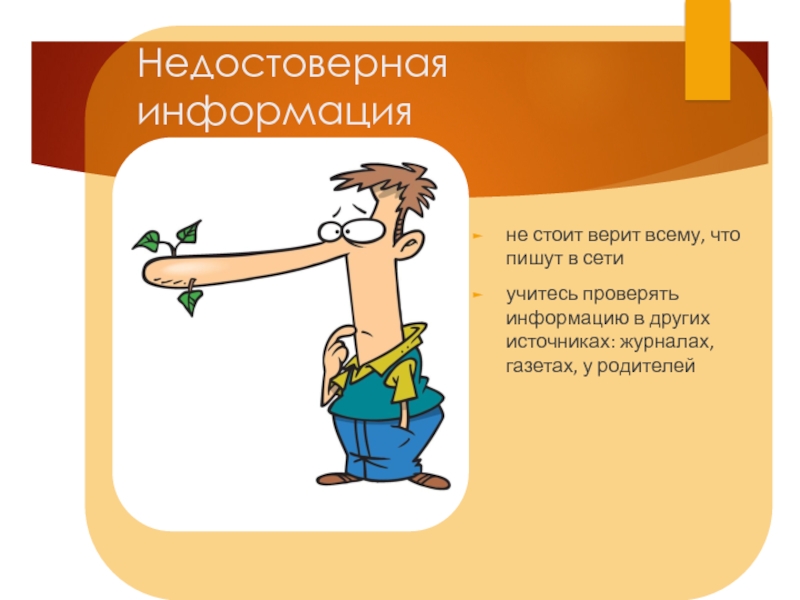 Недостоверная информация

не стоит верит всему, что пишут в сети

учитесь проверять информацию в других источниках: журналах, газетах, у родителей